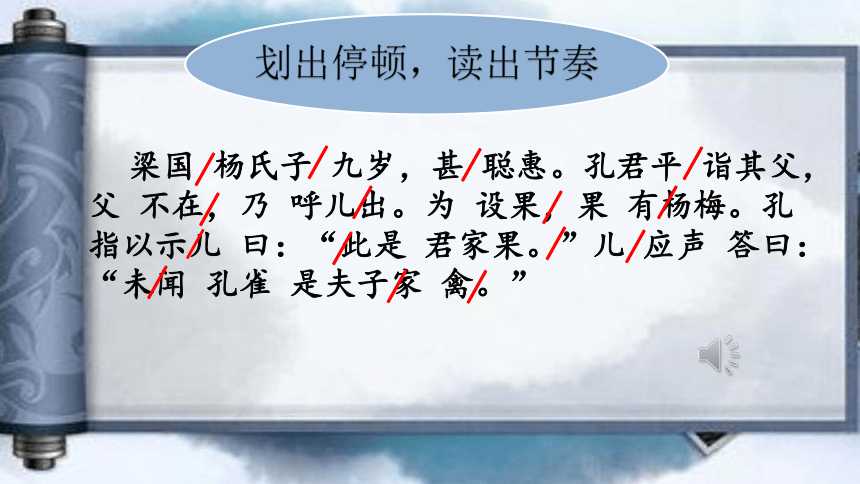 划出停顿，读出节奏

梁国/杨氏子/九岁，甚/聪惠。孔君平/诣其父，父 不在/，乃 呼儿/出。为 设果/，果 有/杨梅。孔指以示/儿 曰：“/此是 君家果。/”儿/应声 答曰：“未/闻 孔雀 是夫子/家 禽/。”